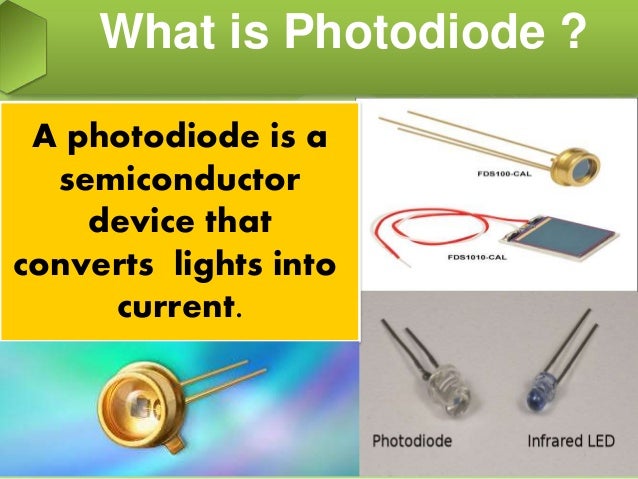 What is Photodiode ?

A photodiode is a semiconductor device that converts lights into current.

FDS100-CAL

FDS1010-CAL

Photodiode

Infrared LED